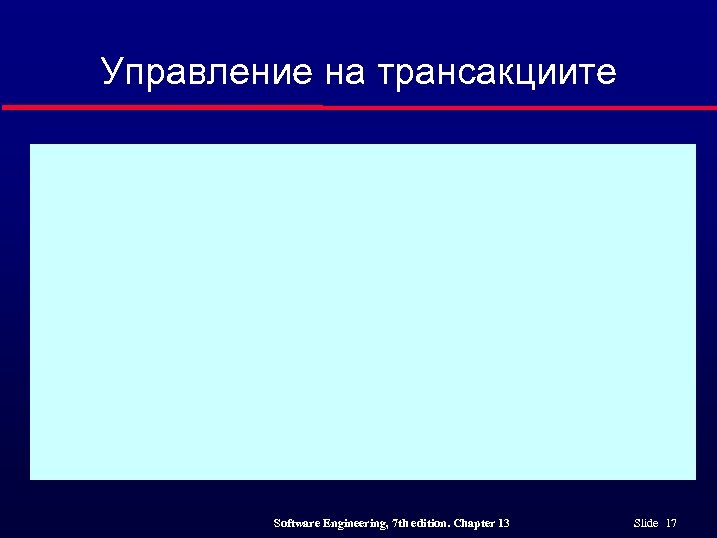 Управление на трансакциите

Software Engineering, 7th edition. Chapter 13

Slide 17